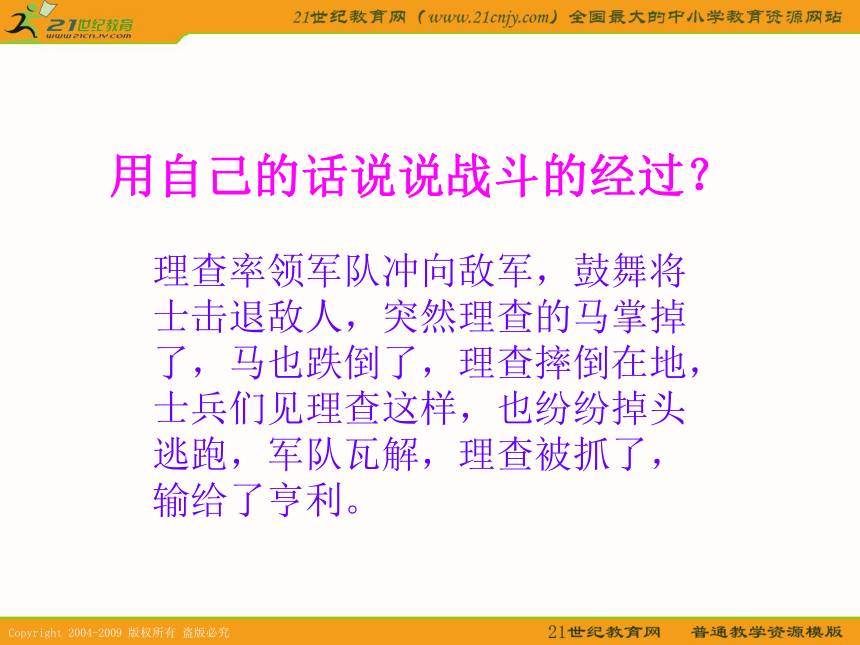 21世纪教育
www.21cnjy.com

21世纪教育网（www.21cnjy.com）全国最大的中小学教育资源网站

用自己的话说说战斗的经过？

理查率领军队冲向敌军，鼓舞将士击退敌人，突然理查的马掌掉了，马也跌倒了，理查摔倒在地，士兵们见理查这样，也纷纷掉头逃跑，军队瓦解，理查被抓了，输给了亨利。

Copyright 2004-2009 版权所有 盗版必究

21世纪教育网　普通教学资源模版